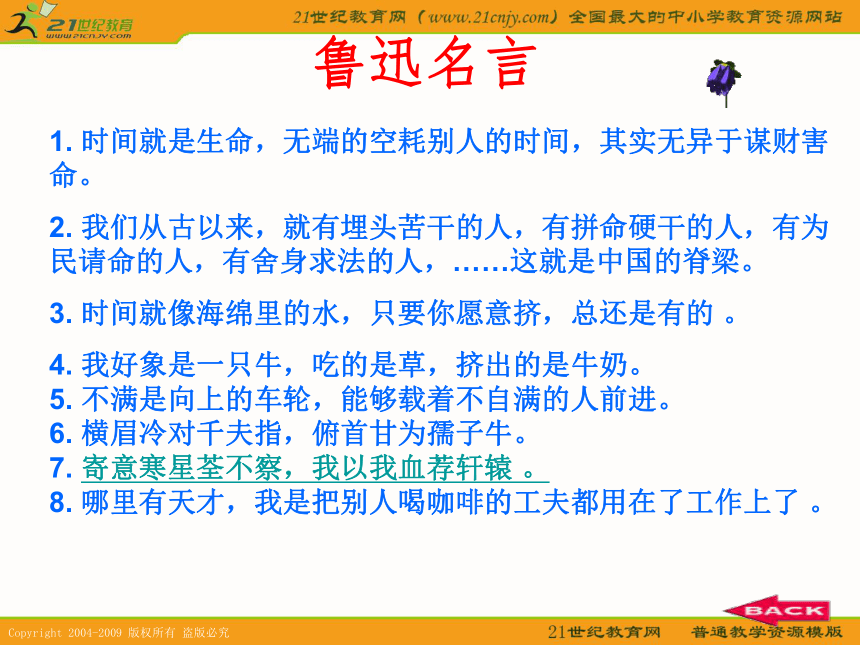 21世纪教育
www.21cnjy.com
21世纪教育网（www.21cnjy.com）全国最大的中小学教育资源网站

鲁迅名言

1. 时间就是生命，无端的空耗别人的时间，其实无异于谋财害命。

2. 我们从古以来，就有埋头苦干的人，有拼命硬干的人，有为民请命的人，有舍身求法的人，……这就是中国的脊梁。

3. 时间就像海绵里的水，只要你愿意挤，总还是有的 。

4. 我好象是一只牛，吃的是草，挤出的是牛奶。
5. 不满是向上的车轮，能够载着不自满的人前进。
6. 横眉冷对千夫指，俯首甘为孺子牛。
7. 寄意寒星荃不察，我以我血荐轩辕 。
8. 哪里有天才，我是把别人喝咖啡的工夫都用在了工作上了 。

BACK

Copyright 2004-2009 版权所有 盗版必究
21世纪教育网 普通教学资源模版